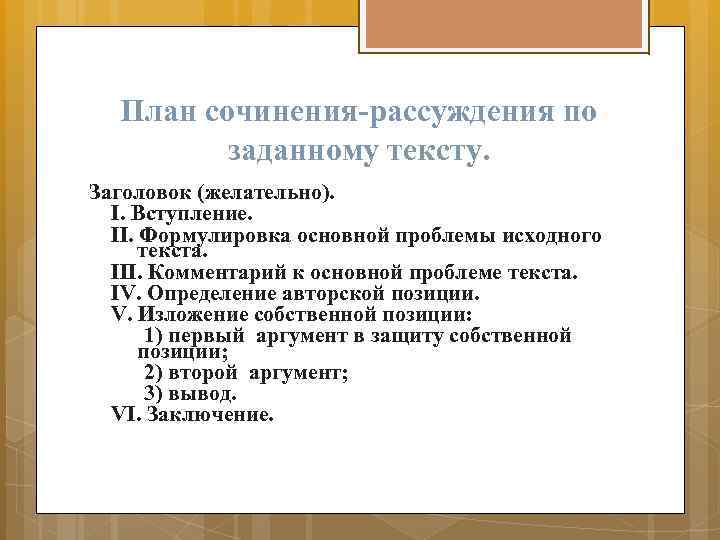 План сочинения-рассуждения по заданному тексту.

Заголовок (желательно).
I. Вступление.
II. Формулировка основной проблемы исходного текста.
III. Комментарий к основной проблеме текста.
IV. Определение авторской позиции.
V. Изложение собственной позиции:
1) первый аргумент в защиту собственной позиции;
2) второй аргумент;
3) вывод.
VI. Заключение.